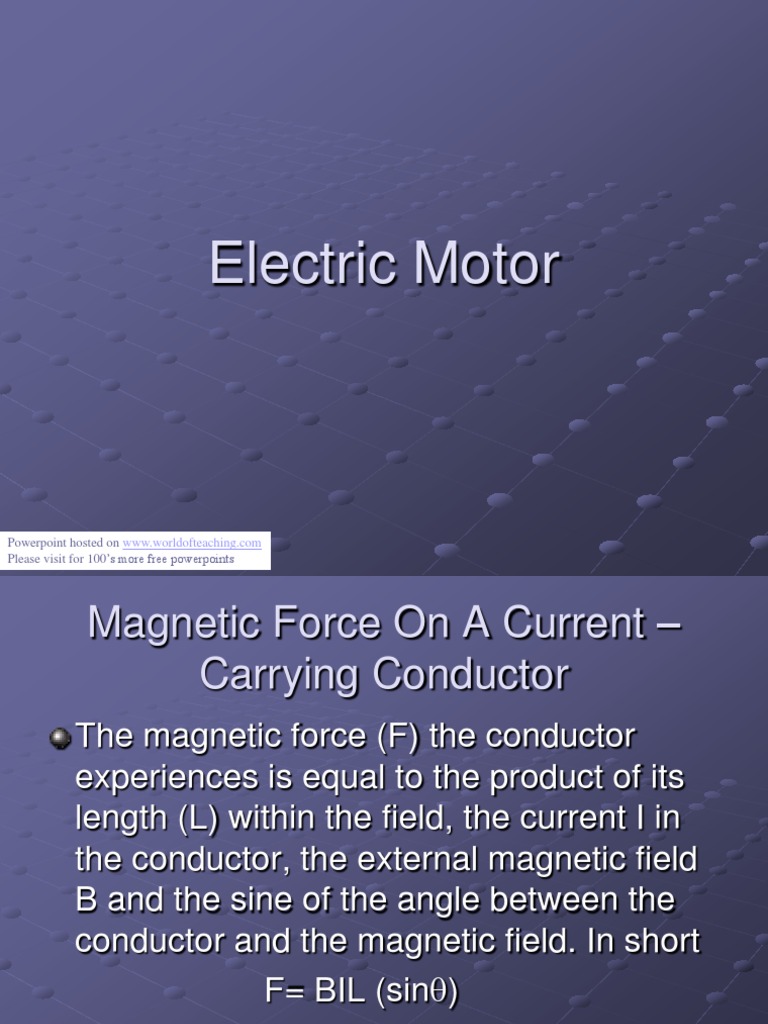 Electric Motor

Powerpoint hosted on www.worldofteaching.com
Please visit for 100's more free powerpoints

Magnetic Force On A Current – Carrying Conductor

The magnetic force (F) the conductor experiences is equal to the product of its length (L) within the field, the current I in the conductor, the external magnetic field B and the sine of the angle between the conductor and the magnetic field. In short

F= BIL (sin$\theta$)